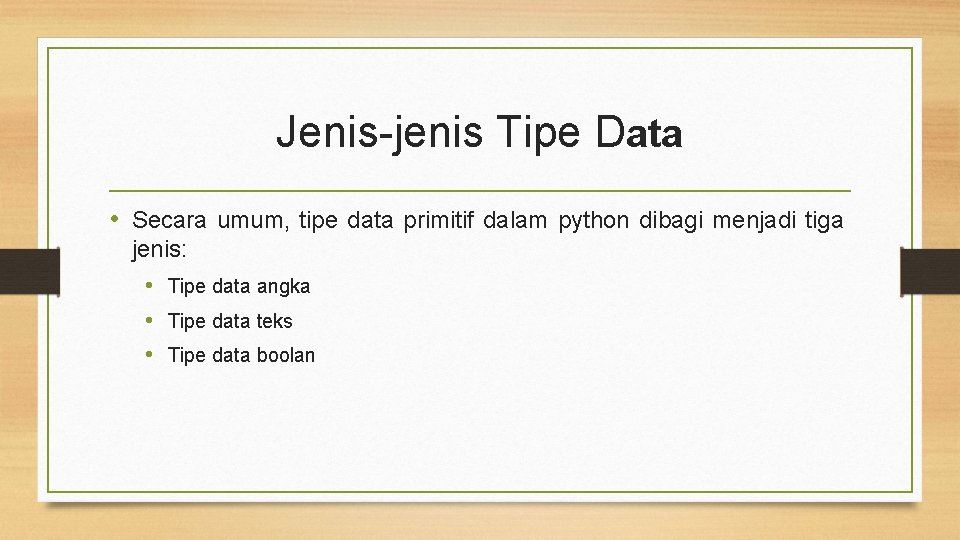 Jenis-jenis Tipe Data

• Secara umum, tipe data primitif dalam python dibagi menjadi tiga jenis:

• Tipe data angka
• Tipe data teks
• Tipe data boolan